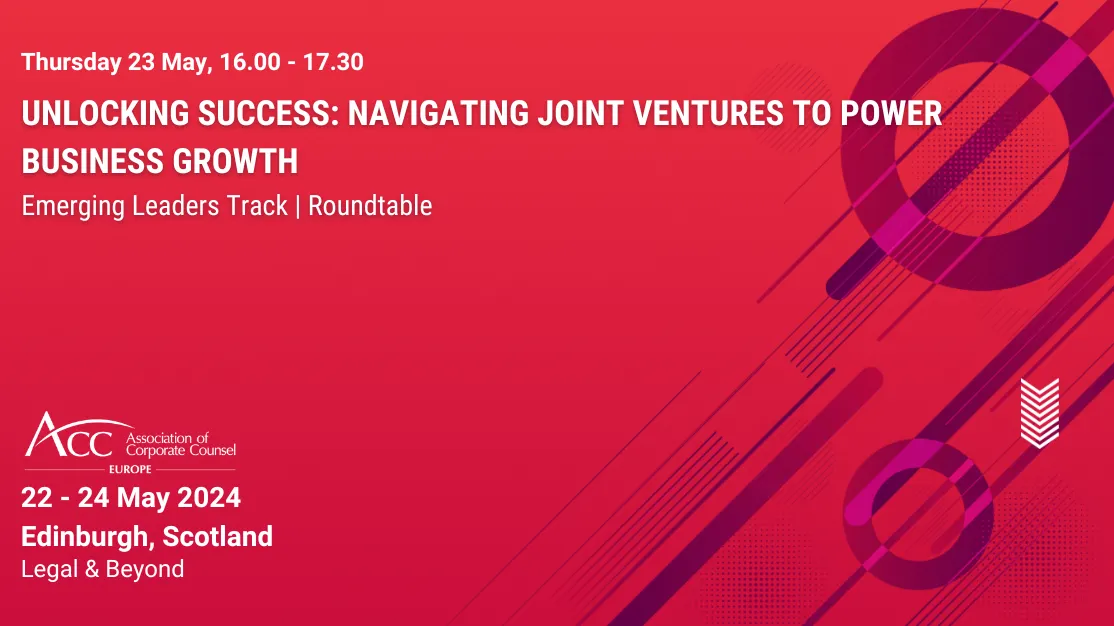 Thursday 23 May, 16.00 - 17.30

UNLOCKING SUCCESS: NAVIGATING JOINT VENTURES TO POWER BUSINESS GROWTH

Emerging Leaders Track | Roundtable

ACC Association of Corporate Counsel
EUROPE

22 - 24 May 2024
Edinburgh, Scotland
Legal & Beyond